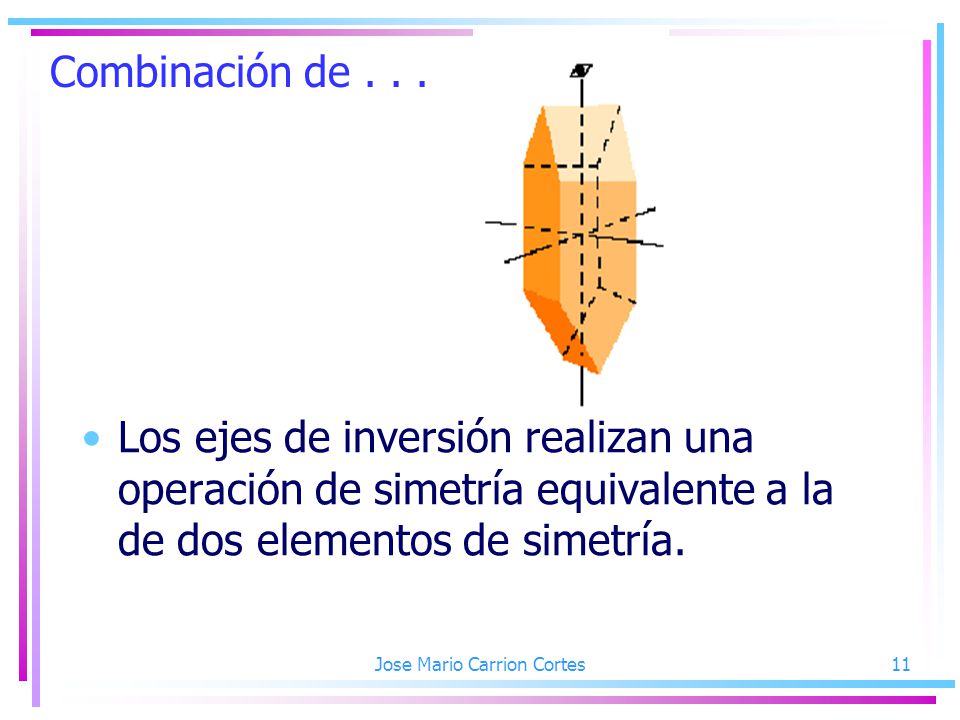 Combinación de . . .

• Los ejes de inversión realizan una operación de simetría equivalente a la de dos elementos de simetría.

Jose Mario Carrion Cortes

11